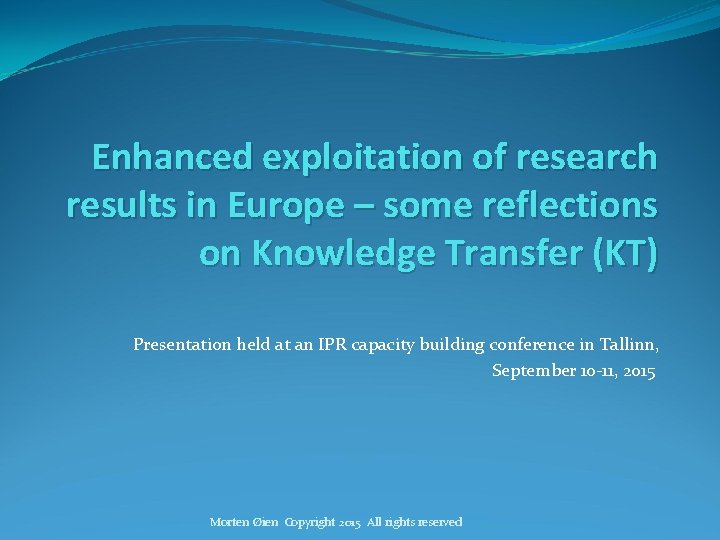 Enhanced exploitation of research results in Europe – some reflections on Knowledge Transfer (KT)

Presentation held at an IPR capacity building conference in Tallinn, September 10-11, 2015

Morten Øien Copyright 2015 All rights reserved